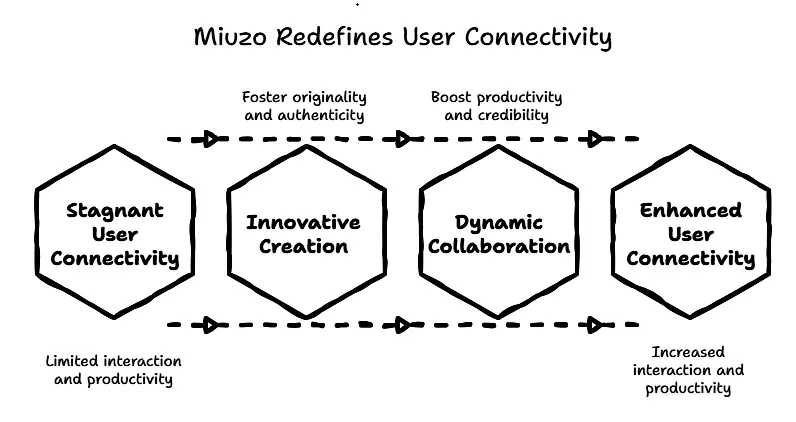 Miuzo Redefines User Connectivity

Foster originality and authenticity

Boost productivity and credibility

Stagnant User Connectivity

Innovative Creation

Dynamic Collaboration

Enhanced User Connectivity

Limited interaction and productivity

Increased interaction and productivity